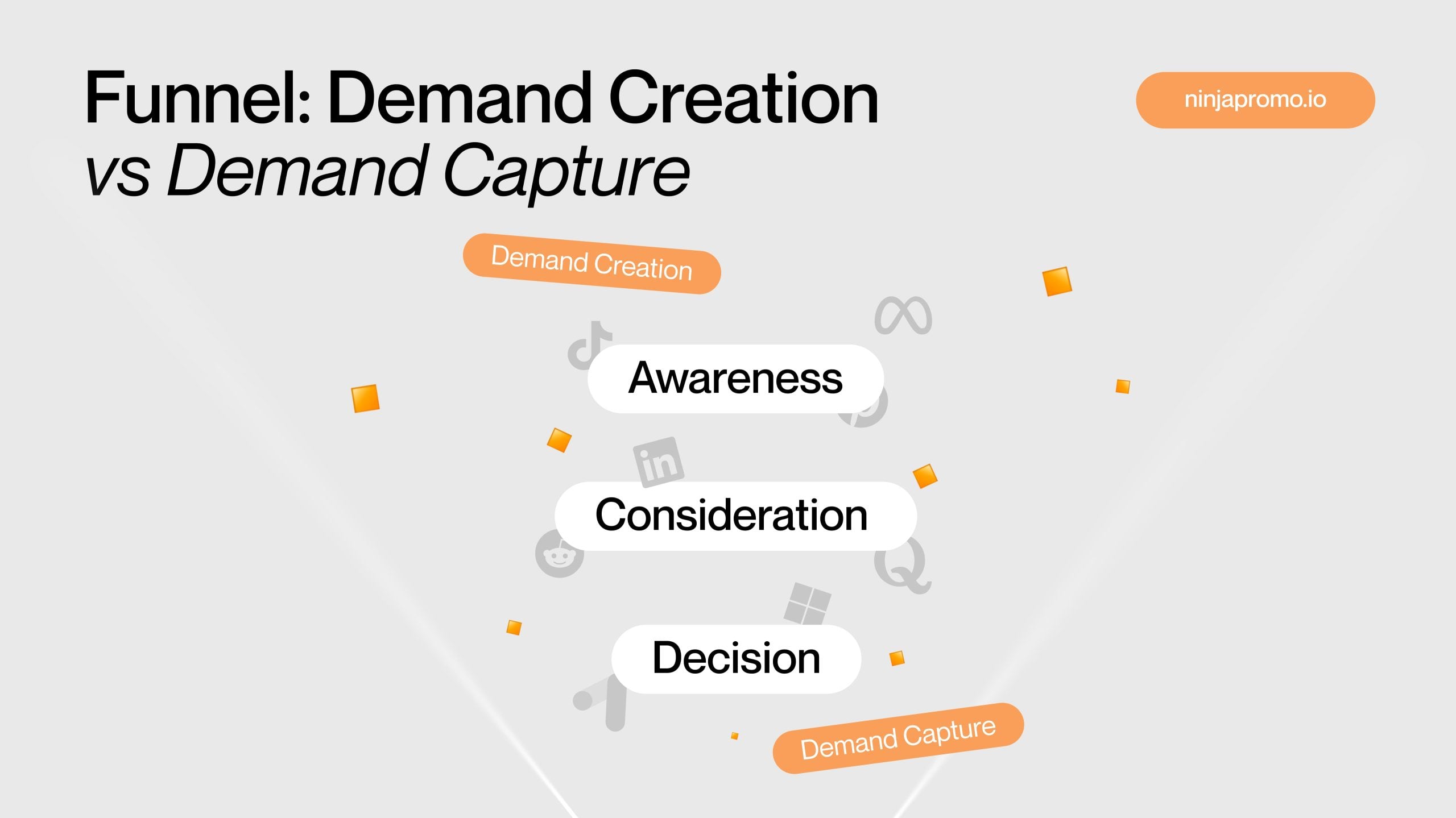 Funnel: Demand Creation
vs Demand Capture

ninjapromo.io

Demand Creation

Awareness

in

Consideration

Decision

Demand Capture